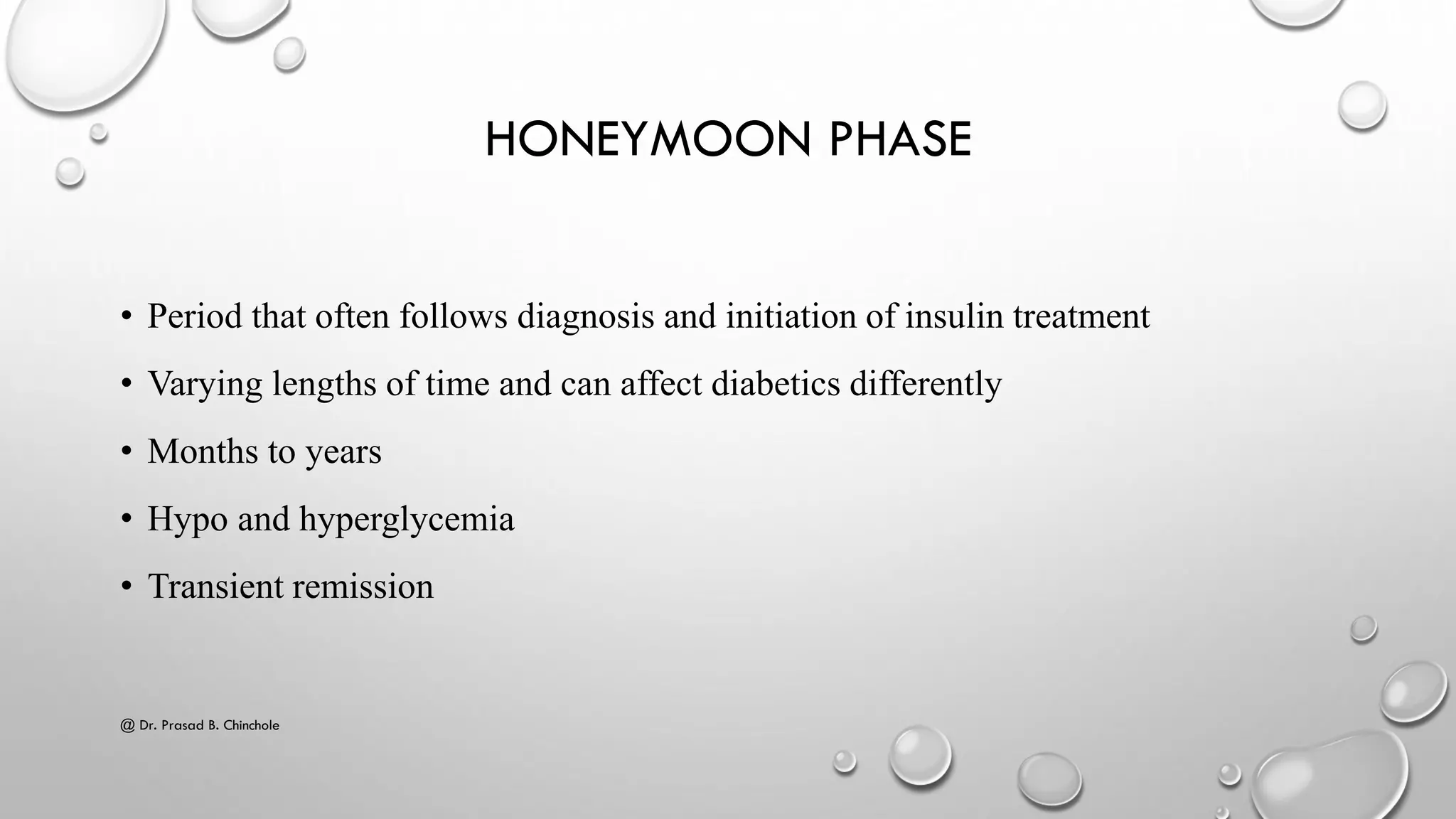 HONEYMOON PHASE

• Period that often follows diagnosis and initiation of insulin treatment
• Varying lengths of time and can affect diabetics differently
• Months to years
• Hypo and hyperglycemia
• Transient remission

@ Dr. Prasad B. Chinchole